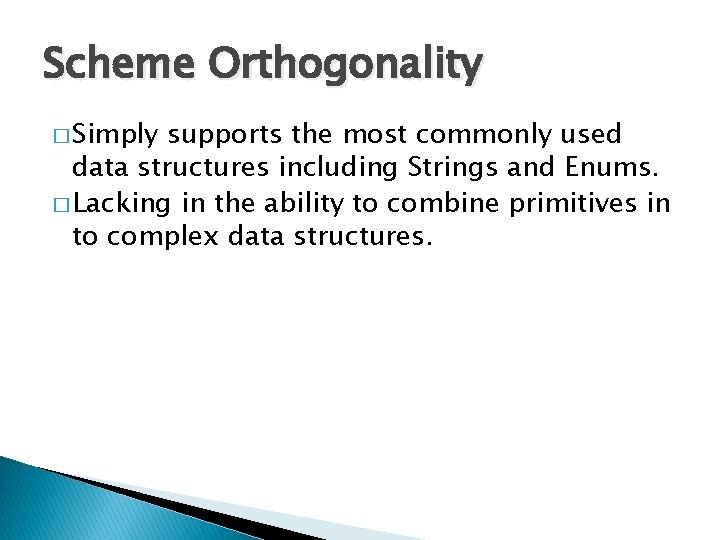 Scheme Orthogonality

□ Simply supports the most commonly used data structures including Strings and Enums.

□ Lacking in the ability to combine primitives in to complex data structures.